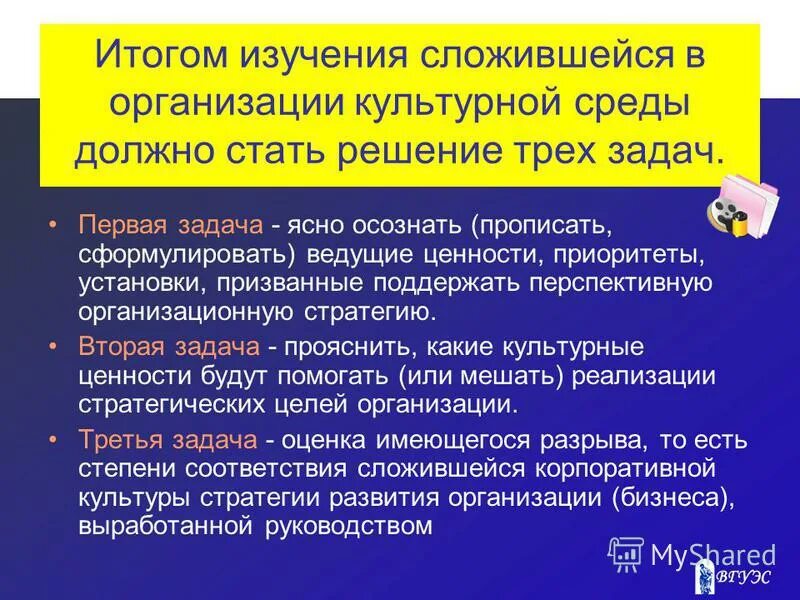 Итогом изучения сложившейся в организации культурной среды должно стать решение трех задач.

• Первая задача - ясно осознать (прописать, сформулировать) ведущие ценности, приоритеты, установки, призванные поддержать перспективную организационную стратегию.

• Вторая задача - прояснить, какие культурные ценности будут помогать (или мешать) реализации стратегических целей организации.

• Третья задача - оценка имеющегося разрыва, то есть степени соответствия сложившейся корпоративной культуры стратегии развития организации (бизнеса), выработанной руководством

MyShared

ВГУЭС